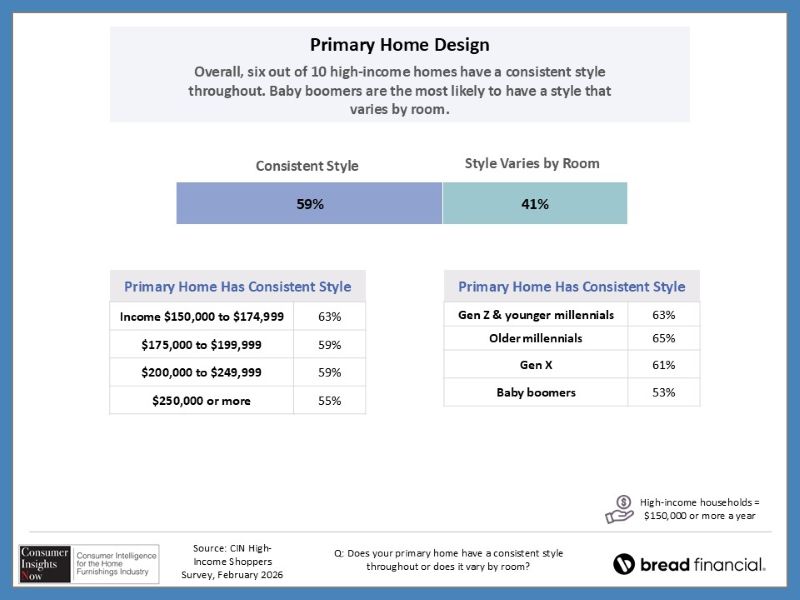 Primary Home Design

Overall, six out of 10 high-income homes have a consistent style throughout. Baby boomers are the most likely to have a style that varies by room.

| Consistent Style | Style Varies by Room |
|---|---|
| 59% | 41% |

| Primary Home Has Consistent Style | |
|---|---|
| Income \$150,000 to \$174,999 | 63% |
| \$175,000 to \$199,999 | 59% |
| \$200,000 to \$249,999 | 59% |
| \$250,000 or more | 55% |

| Primary Home Has Consistent Style | |
|---|---|
| Gen Z & younger millennials | 63% |
| Older millennials | 65% |
| Gen X | 61% |
| Baby boomers | 53% |

High-income households = \$150,000 or more a year

Consumer Insights Now Consumer Intelligence for the Home Furnishings Industry

Source: CIN High-Income Shoppers Survey, February 2026

Q: Does your primary home have a consistent style throughout or does it vary by room?

bread financial.